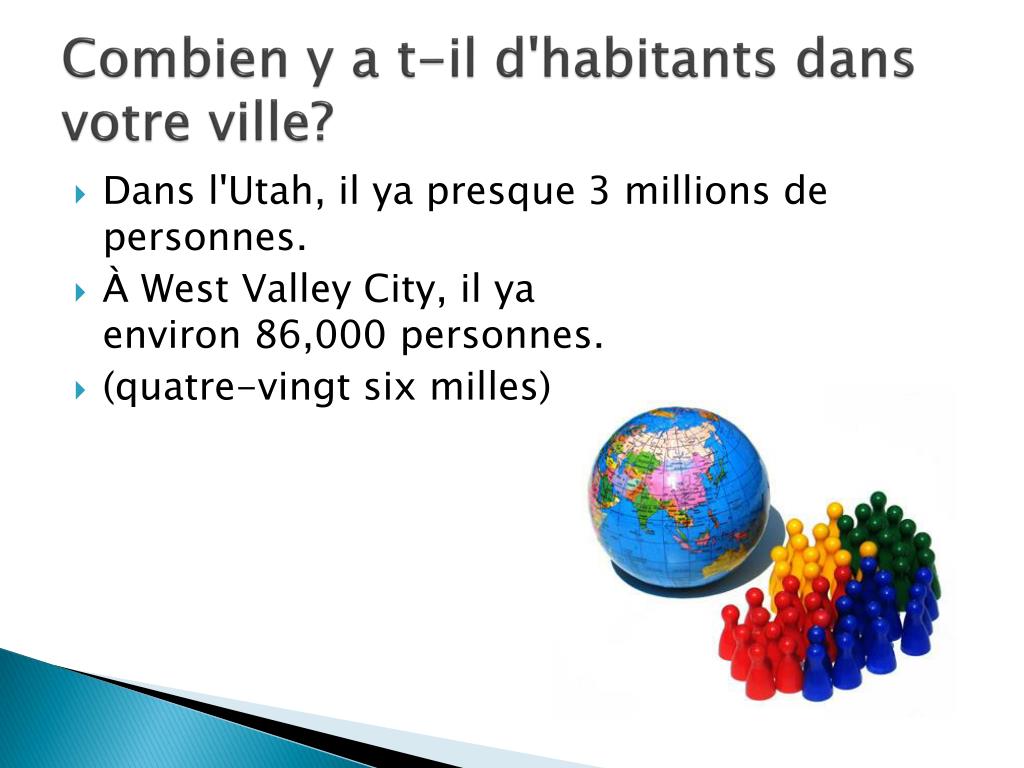 Combien y a t-il d'habitants dans votre ville?

Dans l'Utah, il ya presque 3 millions de personnes.

À West Valley City, il ya environ 86,000 personnes.

(quatre-vingt six milles)